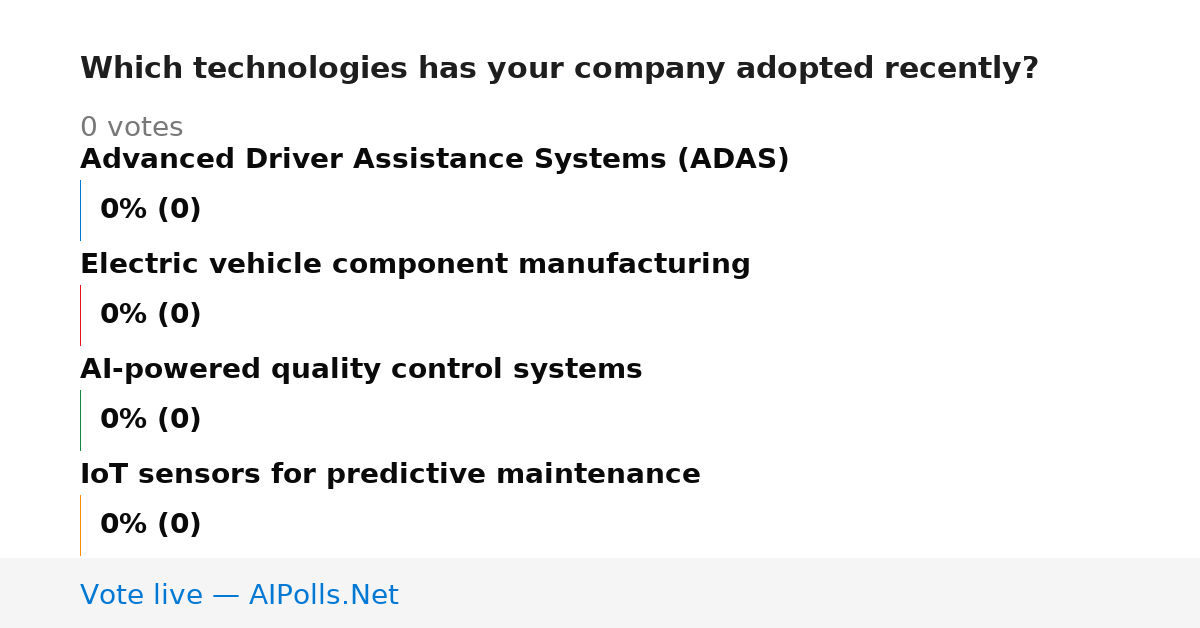 Which technologies has your company adopted recently?

0 votes

Advanced Driver Assistance Systems (ADAS)

0% (0)

Electric vehicle component manufacturing

0% (0)

AI-powered quality control systems

0% (0)

IoT sensors for predictive maintenance

0% (0)

Vote live — AIPolls.Net